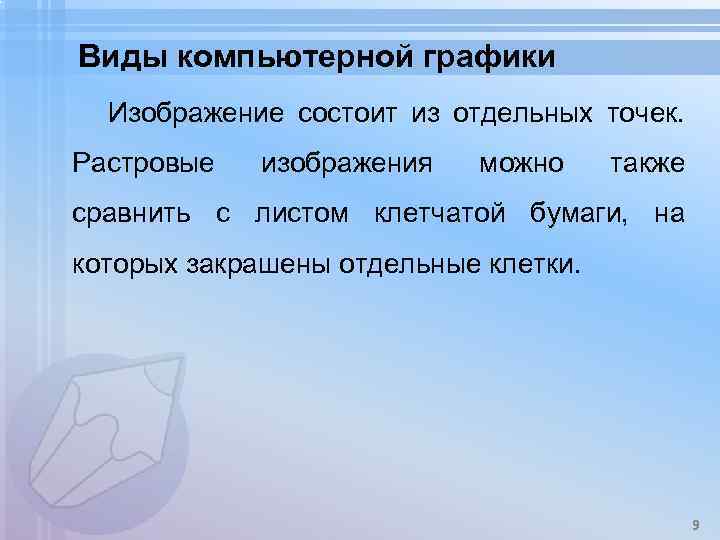 Виды компьютерной графики

Изображение состоит из отдельных точек. Растровые изображения можно также сравнить с листом клетчатой бумаги, на которых закрашены отдельные клетки.

9